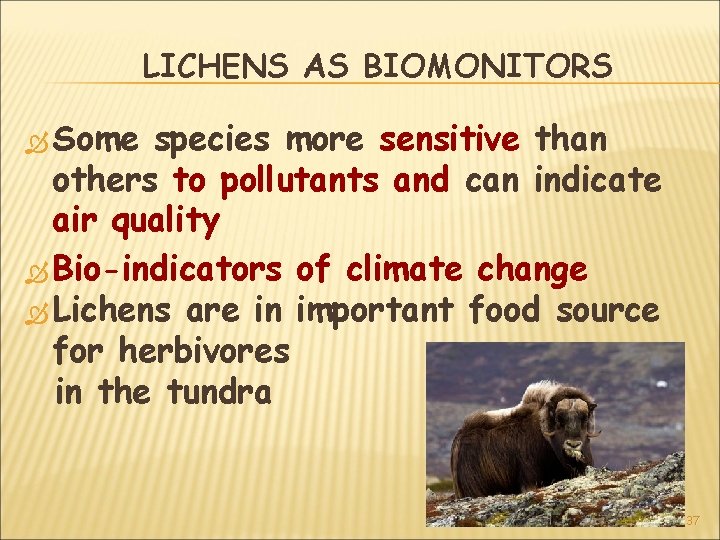 LICHENS AS BIOMONITORS

Some species more sensitive than others to pollutants and can indicate air quality

Bio-indicators of climate change

Lichens are in important food source for herbivores in the tundra

37